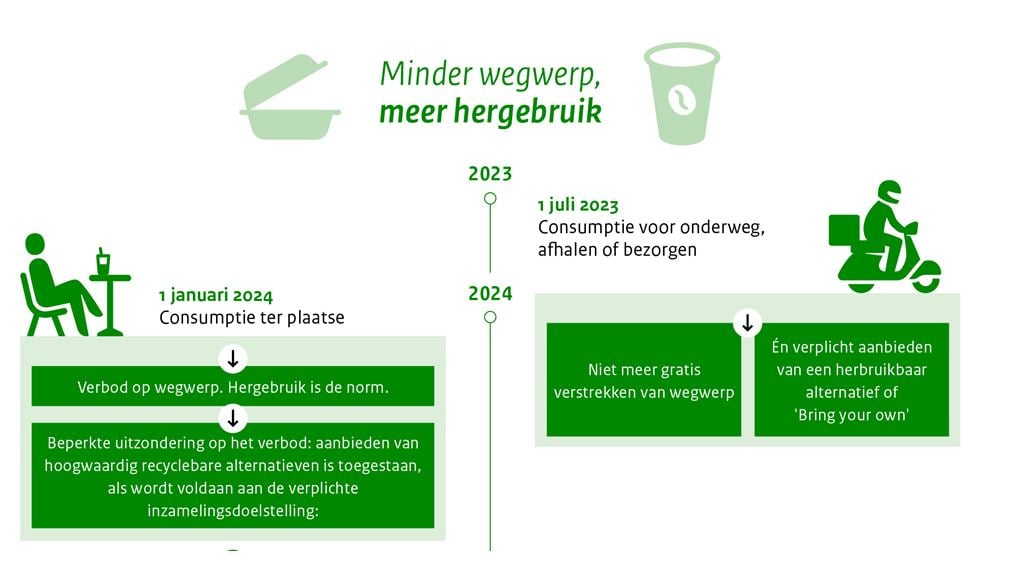 Minder wegwerp,
meer hergebruik

2023

1 juli 2023
Consumptie voor onderweg, afhalen of bezorgen

2024

1 januari 2024
Consumptie ter plaatse

↓

Verbod op wegwerp. Hergebruik is de norm.

↓

Beperkte uitzondering op het verbod: aanbieden van hoogwaardig recyclebare alternatieven is toegestaan, als wordt voldaan aan de verplichte inzamelingsdoelstelling:

↓

Niet meer gratis verstrekken van wegwerp

Én verplicht aanbieden van een herbruikbaar alternatief of 'Bring your own'